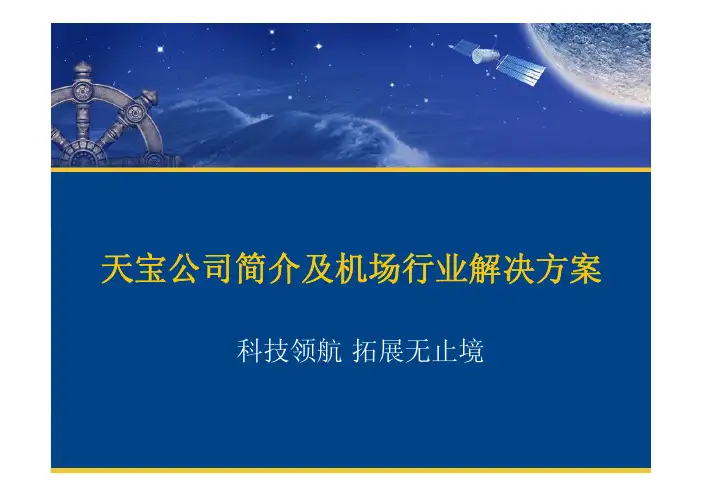 天宝公司简介及机场行业解决方案

科技领航 拓展无止境